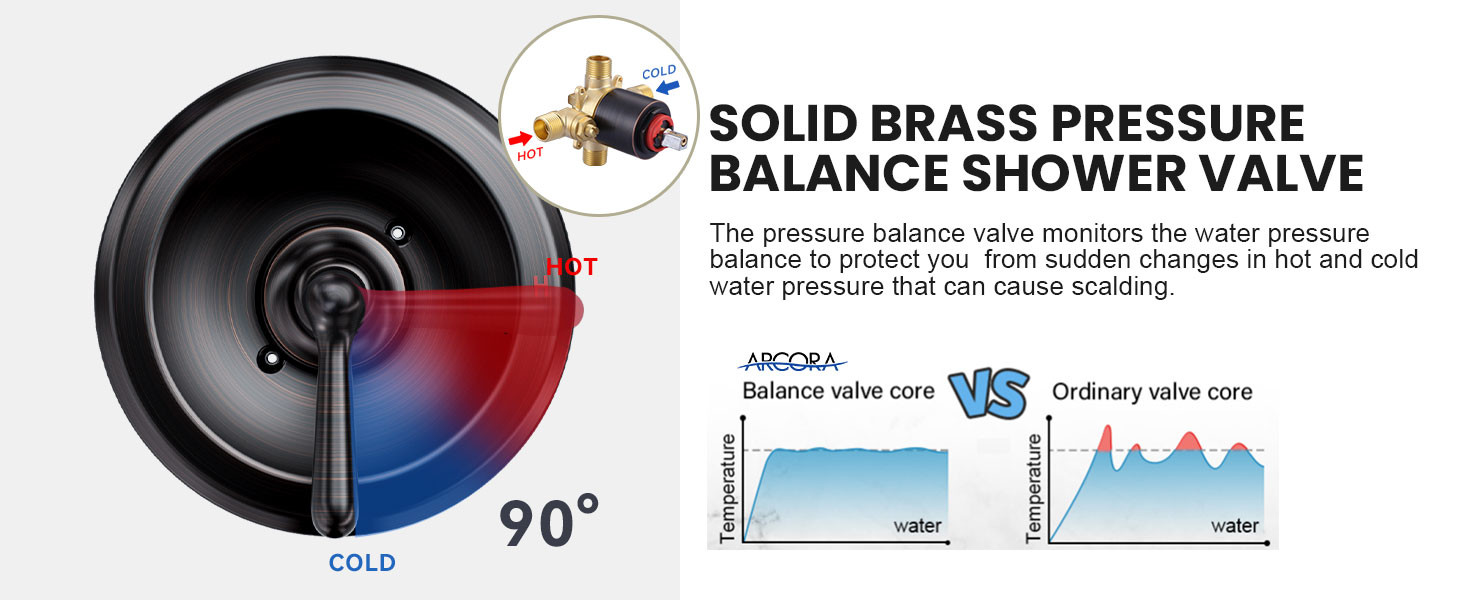 COLD
HOT
HOT
90°
COLD

SOLID BRASS PRESSURE BALANCE SHOWER VALVE

The pressure balance valve monitors the water pressure balance to protect you  from sudden changes in hot and cold water pressure that can cause scalding.

ARCORA
Balance valve core
VS
Ordinary valve core
Temperature
water
Temperature
water